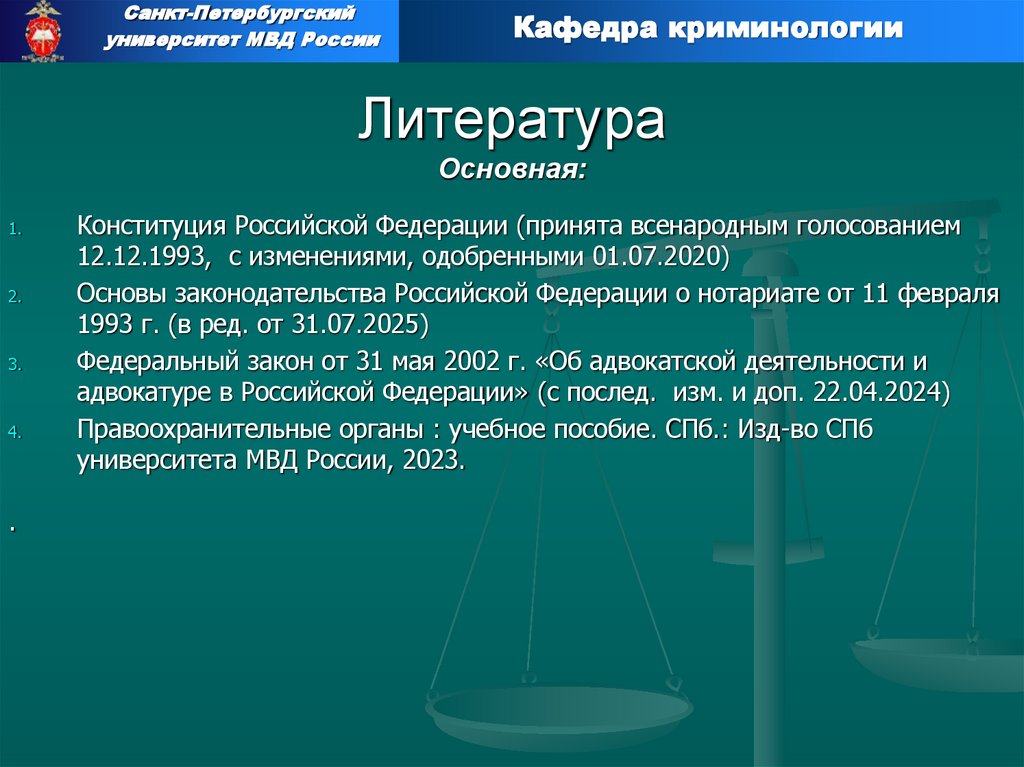 Санкт-Петербургский университет МВД России

Кафедра криминологии

Литература
Основная:

1. Конституция Российской Федерации (принята всенародным голосованием 12.12.1993, с изменениями, одобренными 01.07.2020)
2. Основы законодательства Российской Федерации о нотариате от 11 февраля 1993 г. (в ред. от 31.07.2025)
3. Федеральный закон от 31 мая 2002 г. «Об адвокатской деятельности и адвокатуре в Российской Федерации» (с послед. изм. и доп. 22.04.2024)
4. Правоохранительные органы : учебное пособие. СПб.: Изд-во СПб университета МВД России, 2023.

.